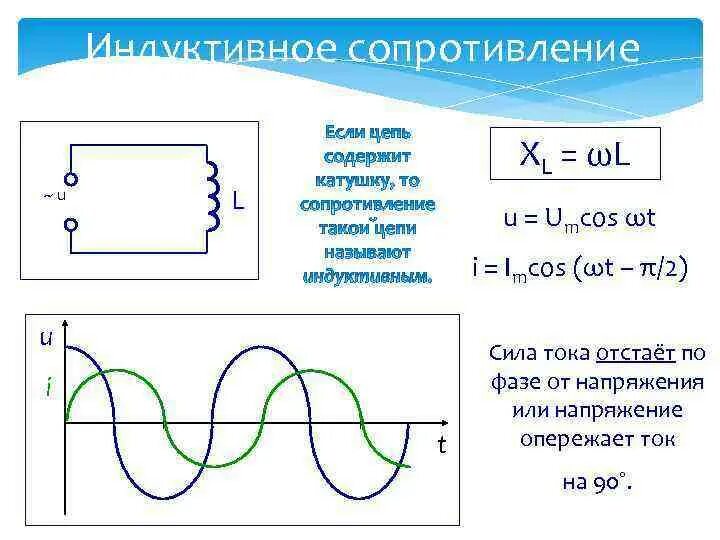 Индуктивное сопротивление

~u

L

Если цепь содержит катушку, то сопротивление такой цепи называют индуктивным.

$X_L = \omega L$

$u = U_m \cos \omega t$

$i = I_m \cos (\omega t - \pi/2)$

u

i

t

Сила тока отстаёт по фазе от напряжения или напряжение опережает ток на 90°.